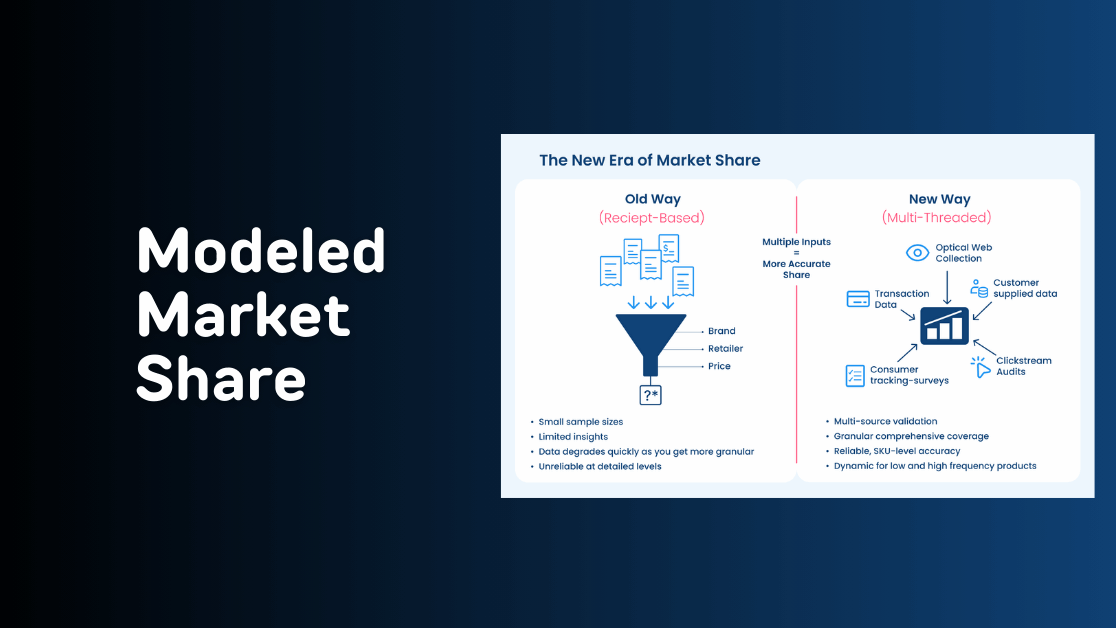 Modeled Market Share

The New Era of Market Share

Old Way
(Reciept-Based)

$

Brand
Retailer
Price

?*

• Small sample sizes
• Limited insights
• Data degrades quickly as you get more granular
• Unreliable at detailed levels

Multiple Inputs
=
More Accurate Share

New Way
(Multi-Threaded)

Optical Web Collection
Customer supplied data
Transaction Data
Clickstream Audits
Consumer tracking-surveys

• Multi-source validation
• Granular comprehensive coverage
• Reliable, SKU-level accuracy
• Dynamic for low and high frequency products